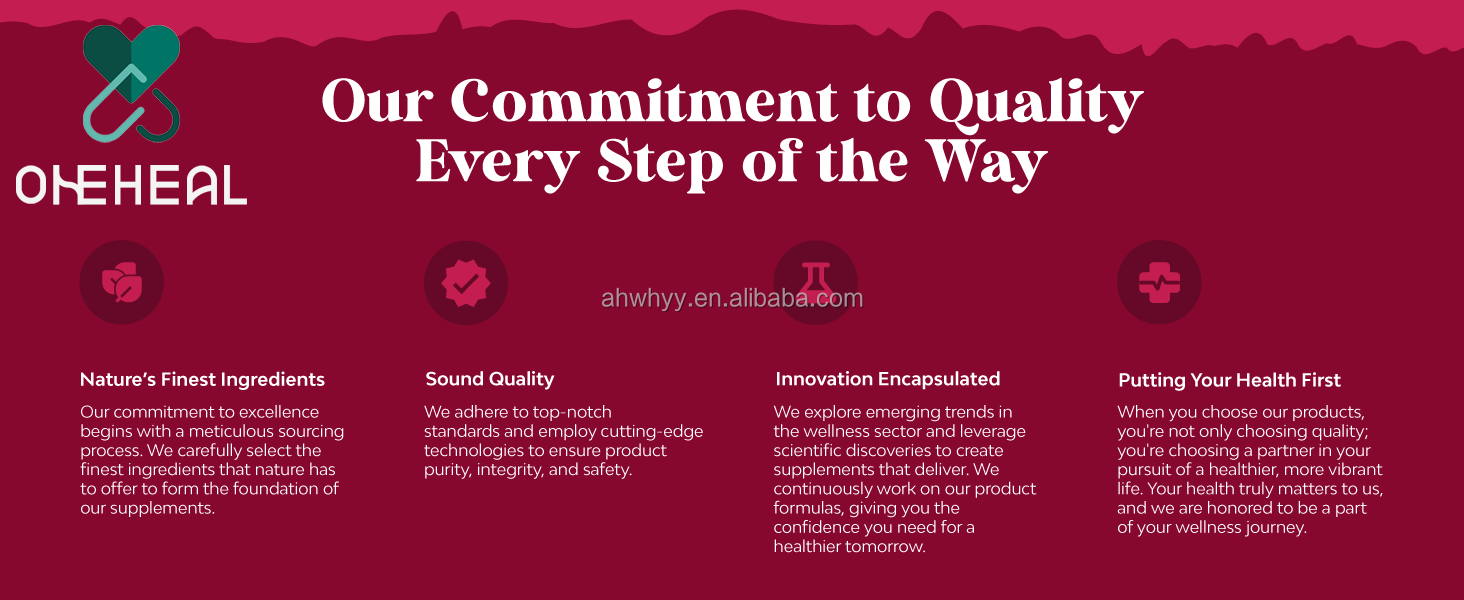 ONEHEAL

Our Commitment to Quality Every Step of the Way

ahwhyy.en.alibaba.com

Nature's Finest Ingredients

Our commitment to excellence begins with a meticulous sourcing process. We carefully select the finest ingredients that nature has to offer to form the foundation of our supplements.

Sound Quality

We adhere to top-notch standards and employ cutting-edge technologies to ensure product purity, integrity, and safety.

Innovation Encapsulated

We explore emerging trends in the wellness sector and leverage scientific discoveries to create supplements that deliver. We continuously work on our product formulas, giving you the confidence you need for a healthier tomorrow.

Putting Your Health First

When you choose our products, you're not only choosing quality; you're choosing a partner in your pursuit of a healthier, more vibrant life. Your health truly matters to us, and we are honored to be a part of your wellness journey.